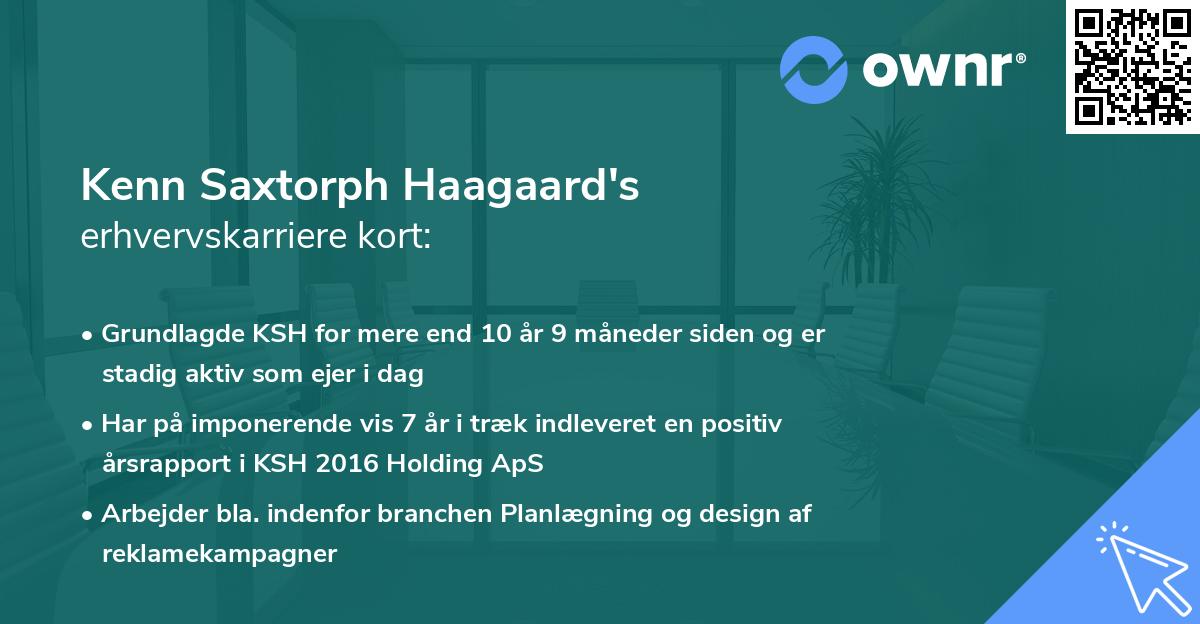 ownr®

Kenn Saxtorph Haagaard's
erhvervskarriere kort:

• Grundlagde KSH for mere end 10 år 9 måneder siden og er stadig aktiv som ejer i dag

• Har på imponerende vis 7 år i træk indleveret en positiv årsrapport i KSH 2016 Holding ApS

• Arbejder bla. indenfor branchen Planlægning og design af reklamekampagner